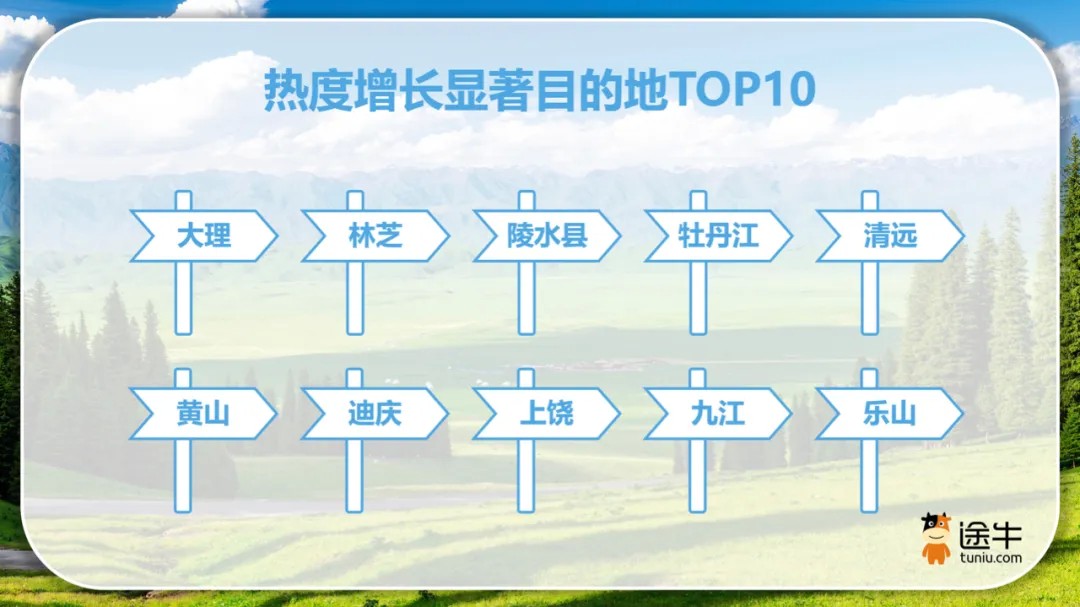 热度增长显著目的地TOP10

大理
林芝
陵水县
牡丹江
清远

黄山
迪庆
上饶
九江
乐山

途牛
tuniu.com